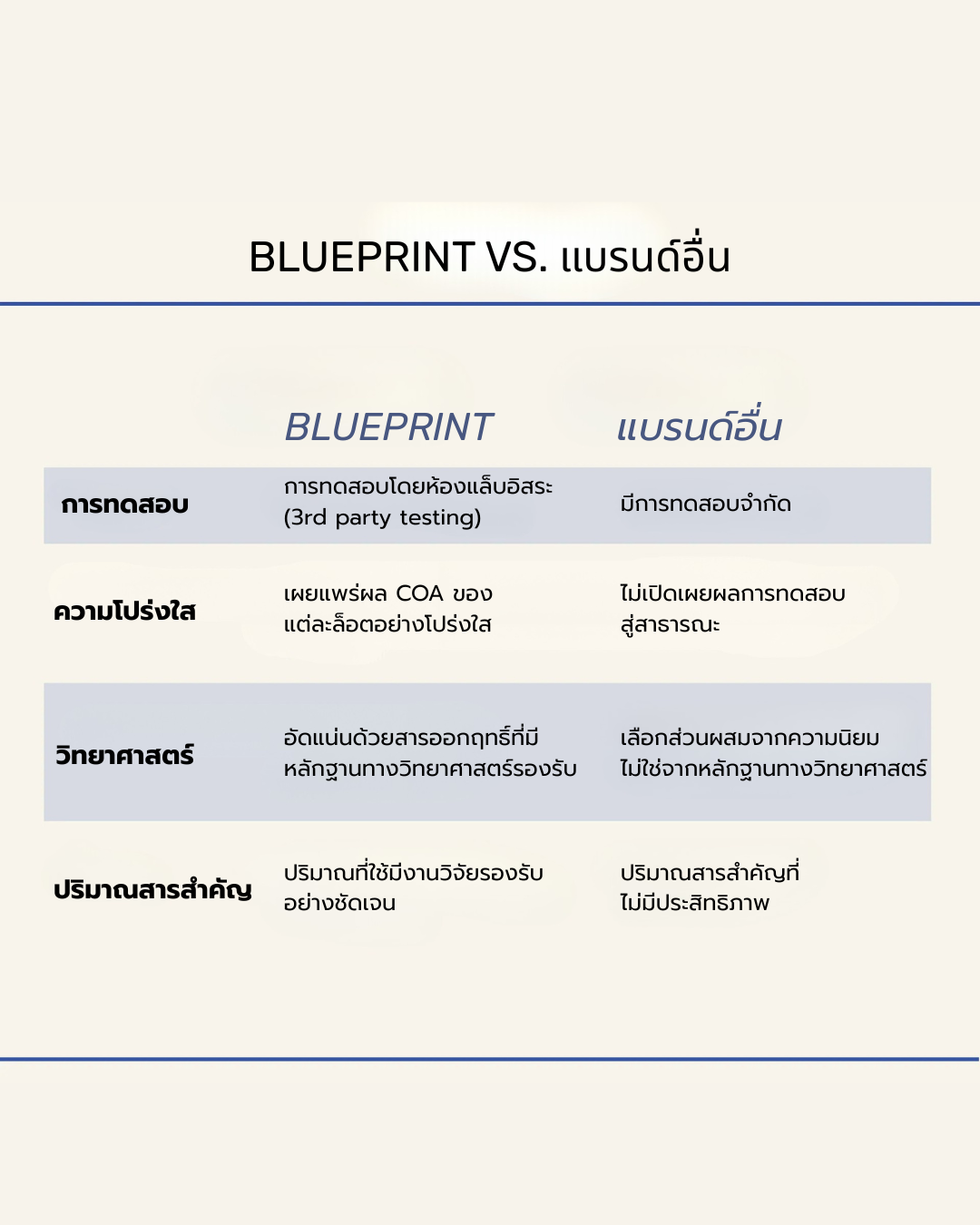 BLUEPRINT VS. แบรนด์อื่น

| | BLUEPRINT | แบรนด์อื่น |
|---|---|---|
| การทดสอบ | การทดสอบโดยห้องแล็บอิสระ (3rd party testing) | มีการทดสอบจำกัด |
| ความโปร่งใส | เผยแพร่ผล COA ของแต่ละล็อตอย่างโปร่งใส | ไม่เปิดเผยผลการทดสอบสู่สาธารณะ |
| วิทยาศาสตร์ | อัดแน่นด้วยสารออกฤทธิ์ที่มีหลักฐานทางวิทยาศาสตร์รองรับ | เลือกส่วนผสมจากความนิยม ไม่ใช่จากหลักฐานทางวิทยาศาสตร์ |
| ปริมาณสารสำคัญ | ปริมาณที่ใช้มีงานวิจัยรองรับอย่างชัดเจน | ปริมาณสารสำคัญที่ไม่มีประสิทธิภาพ |